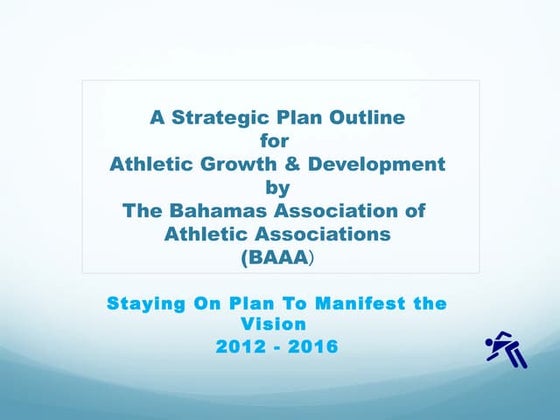 A Strategic Plan Outline
for
Athletic Growth & Development
by
The Bahamas Association of Athletic Associations
(BAAA)

Staying On Plan To Manifest the Vision
2012 - 2016